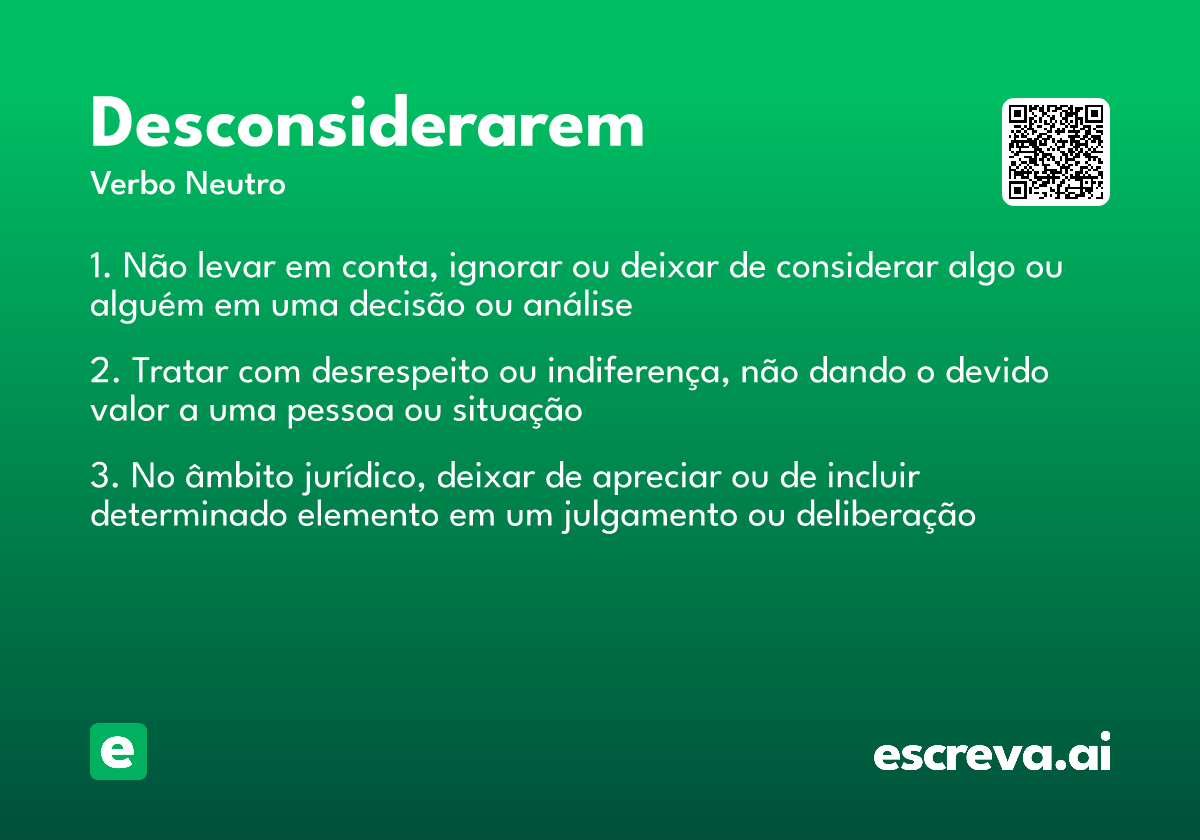 Desconsiderarem
Verbo Neutro

1. Não levar em conta, ignorar ou deixar de considerar algo ou alguém em uma decisão ou análise

2. Tratar com desrespeito ou indiferença, não dando o devido valor a uma pessoa ou situação

3. No âmbito jurídico, deixar de apreciar ou de incluir determinado elemento em um julgamento ou deliberação

e

escreva.ai